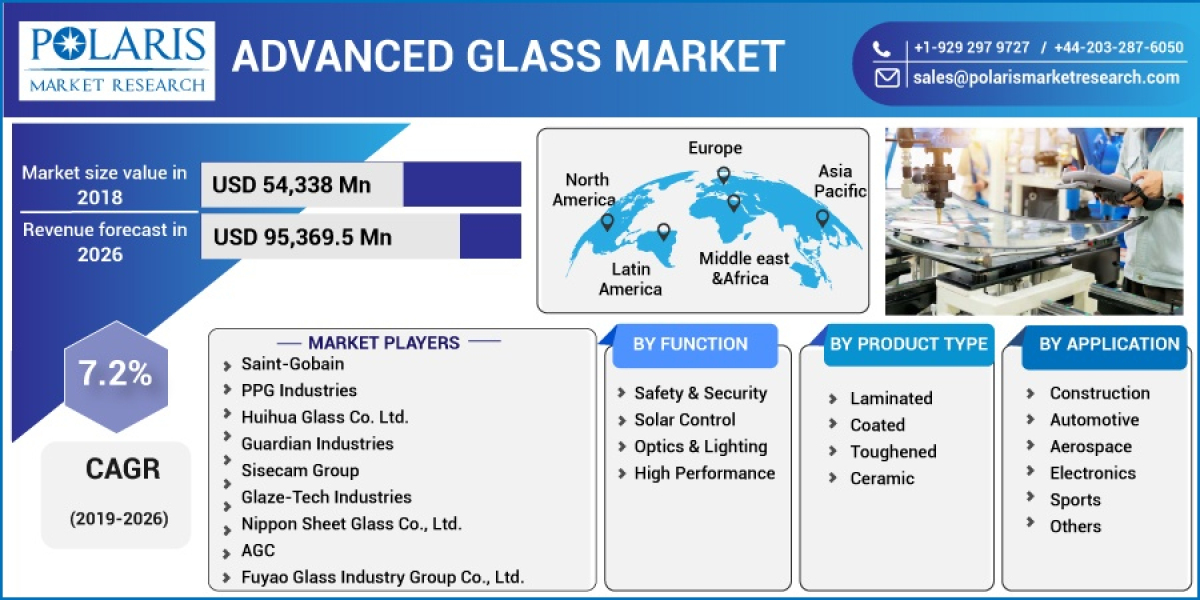 POLARIS
MARKET RESEARCH

ADVANCED GLASS MARKET

+1-929 297 9727 / +44-203-287-6050
sales@polarismarketresearch.com

Market size value in 2018
USD 54,338 Mn

Revenue forecast in 2026
USD 95,369.5 Mn

North America
Europe
Asia Pacific
Latin America
Middle east &Africa

7.2%

CAGR
(2019-2026)

MARKET PLAYERS
Saint-Gobain
PPG Industries
Huihua Glass Co. Ltd.
Guardian Industries
Sisecam Group
Glaze-Tech Industries
Nippon Sheet Glass Co., Ltd.
AGC
Fuyao Glass Industry Group Co., Ltd.

BY FUNCTION
Safety & Security
Solar Control
Optics & Lighting
High Performance

BY PRODUCT TYPE
Laminated
Coated
Toughened
Ceramic

BY APPLICATION
Construction
Automotive
Aerospace
Electronics
Sports
Others